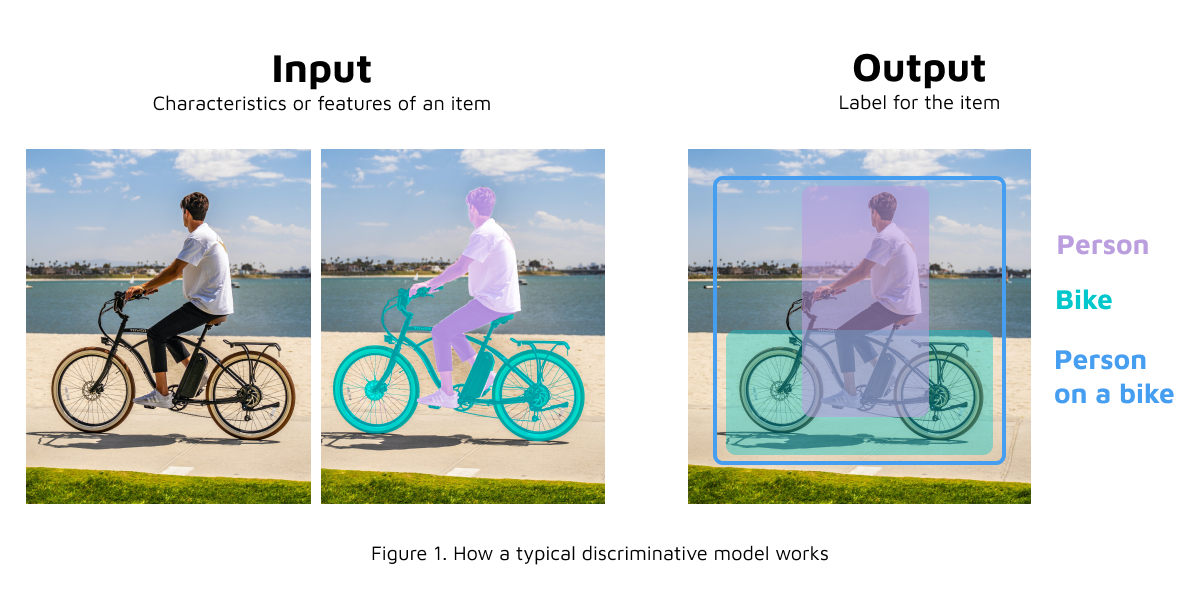 Input
Characteristics or features of an item

Output
Label for the item

Person

Bike

Person on a bike

Figure 1. How a typical discriminative model works